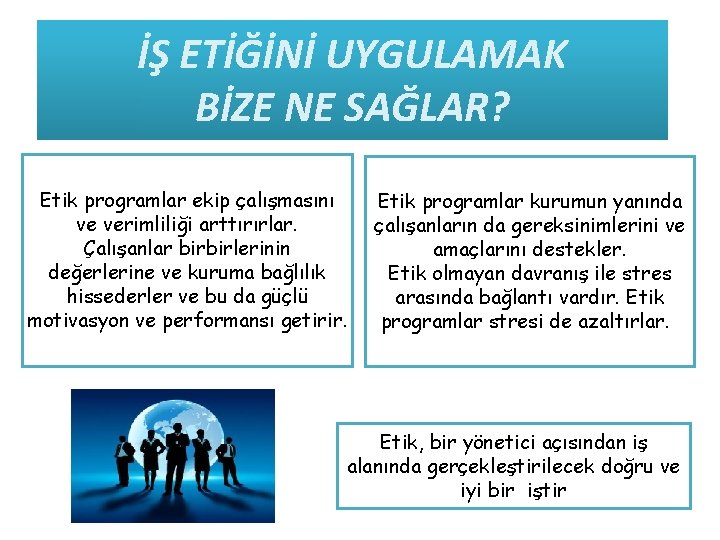 İŞ ETİĞİNİ UYGULAMAK BİZE NE SAĞLAR?

Etik programlar ekip çalışmasını ve verimliliği arttırırlar. Çalışanlar birbirlerinin değerlerine ve kuruma bağlılık hissederler ve bu da güçlü motivasyon ve performansı getirir.

Etik programlar kurumun yanında çalışanların da gereksinimlerini ve amaçlarını destekler. Etik olmayan davranış ile stres arasında bağlantı vardır. Etik programlar stresi de azaltırlar.

Etik, bir yönetici açısından iş alanında gerçekleştirilecek doğru ve iyi bir iştir